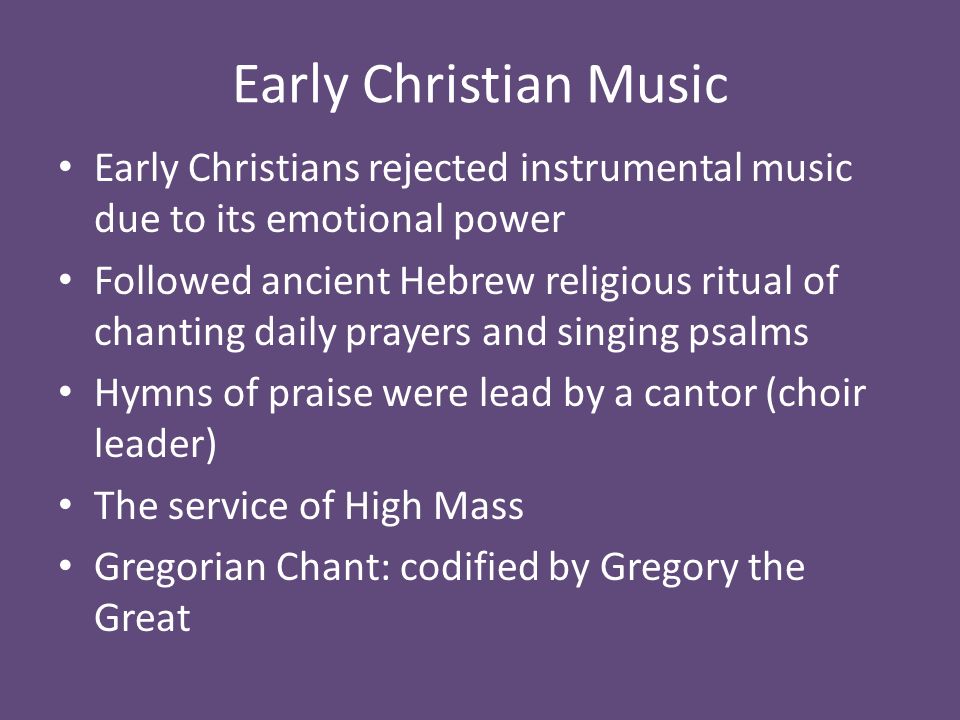 Early Christian Music

• Early Christians rejected instrumental music due to its emotional power
• Followed ancient Hebrew religious ritual of chanting daily prayers and singing psalms
• Hymns of praise were lead by a cantor (choir leader)
• The service of High Mass
• Gregorian Chant: codified by Gregory the Great